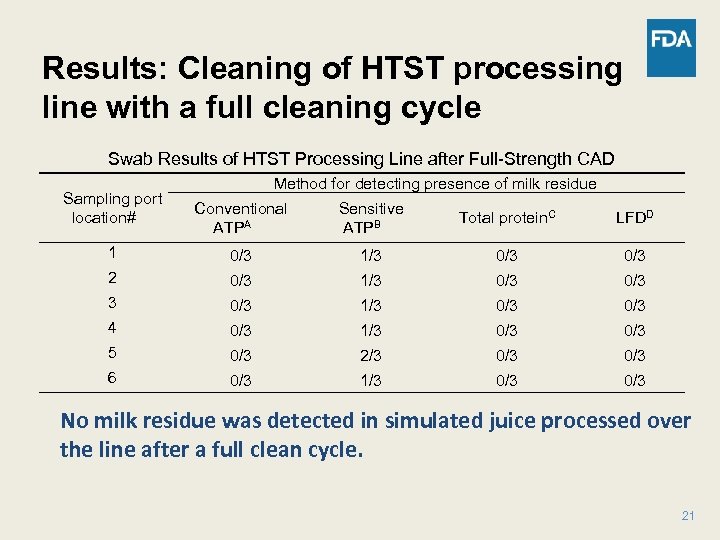 FDA

Results: Cleaning of HTST processing line with a full cleaning cycle

Swab Results of HTST Processing Line after Full-Strength CAD

| Sampling port location# | Method for detecting presence of milk residue | | | |
|---|---|---|---|---|
| | Conventional ATP$^A$ | Sensitive ATP$^B$ | Total protein$^C$ | LFD$^D$ |
| 1 | 0/3 | 1/3 | 0/3 | 0/3 |
| 2 | 0/3 | 1/3 | 0/3 | 0/3 |
| 3 | 0/3 | 1/3 | 0/3 | 0/3 |
| 4 | 0/3 | 1/3 | 0/3 | 0/3 |
| 5 | 0/3 | 2/3 | 0/3 | 0/3 |
| 6 | 0/3 | 1/3 | 0/3 | 0/3 |

No milk residue was detected in simulated juice processed over the line after a full clean cycle.

21